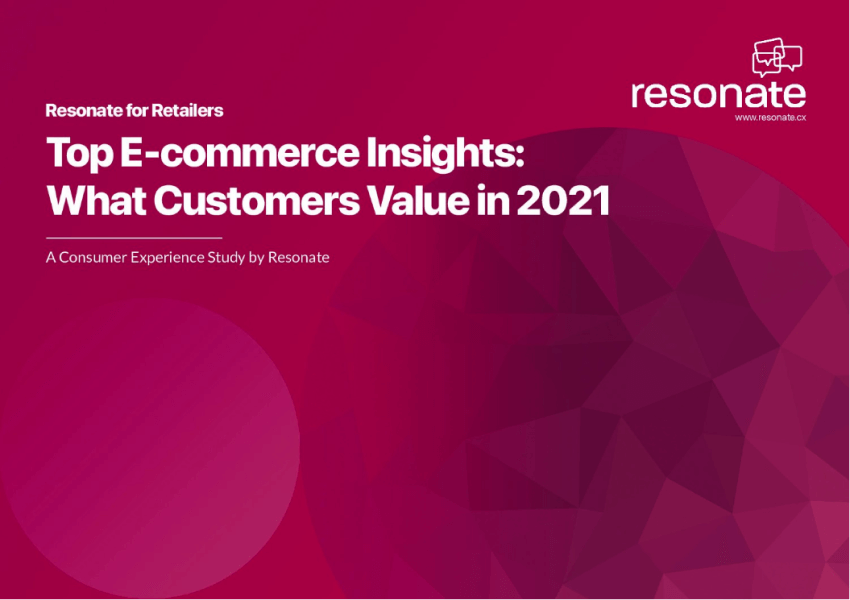 resonate
www.resonate.cx

Resonate for Retailers

Top E-commerce Insights: What Customers Value in 2021

A Consumer Experience Study by Resonate